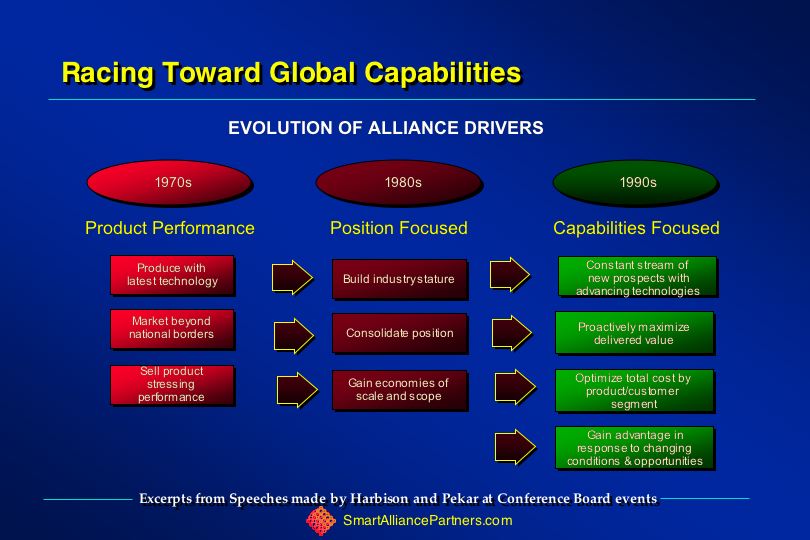 Racing Toward Global Capabilities

EVOLUTION OF ALLIANCE DRIVERS

1970s

Product Performance

Produce with latest technology

Market beyond national borders

Sell product stressing performance

1980s

Position Focused

Build industry stature

Consolidate position

Gain economies of scale and scope

1990s

Capabilities Focused

Constant stream of new prospects with advancing technologies

Proactively maximize delivered value

Optimize total cost by product/customer segment

Gain advantage in response to changing conditions & opportunities

Excerpts from Speeches made by Harbison and Pekar at Conference Board events

SmartAlliancePartners.com